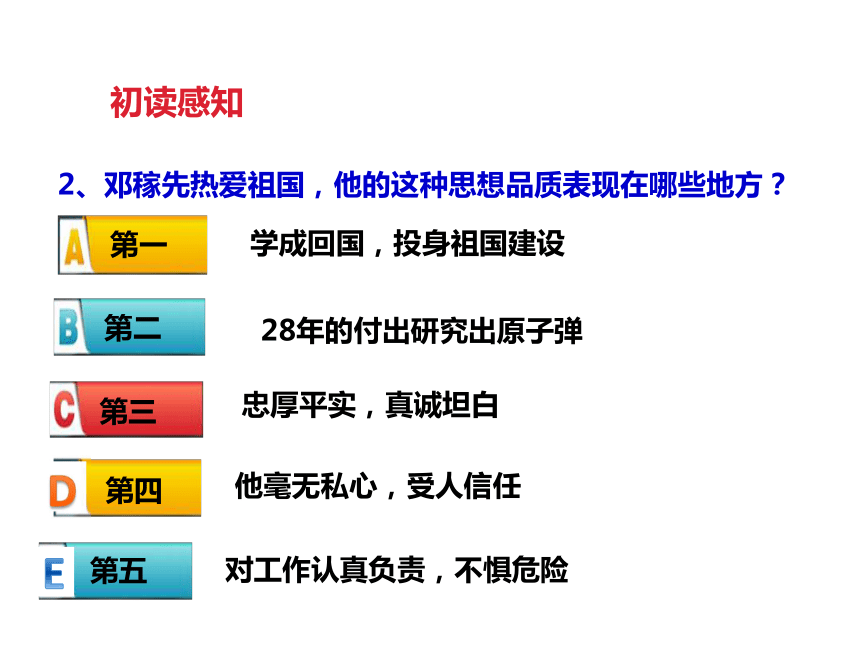 初读感知

2、邓稼先热爱祖国，他的这种思想品质表现在哪些地方？

A 第一 学成回国，投身祖国建设

B 第二 28年的付出研究出原子弹

C 第三 忠厚平实，真诚坦白

D 第四 他毫无私心，受人信任

E 第五 对工作认真负责，不惧危险